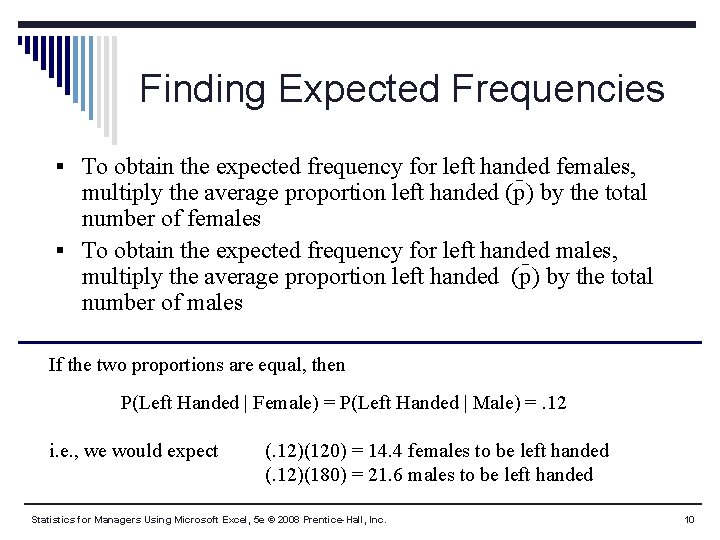 Finding Expected Frequencies

▪ To obtain the expected frequency for left handed females, multiply the average proportion left handed ($\bar{p}$) by the total number of females

▪ To obtain the expected frequency for left handed males, multiply the average proportion left handed ($\bar{p}$) by the total number of males

If the two proportions are equal, then

P(Left Handed | Female) = P(Left Handed | Male) = .12

i.e., we would expect (.12)(120) = 14.4 females to be left handed
(.12)(180) = 21.6 males to be left handed

Statistics for Managers Using Microsoft Excel, 5e © 2008 Prentice-Hall, Inc.

10